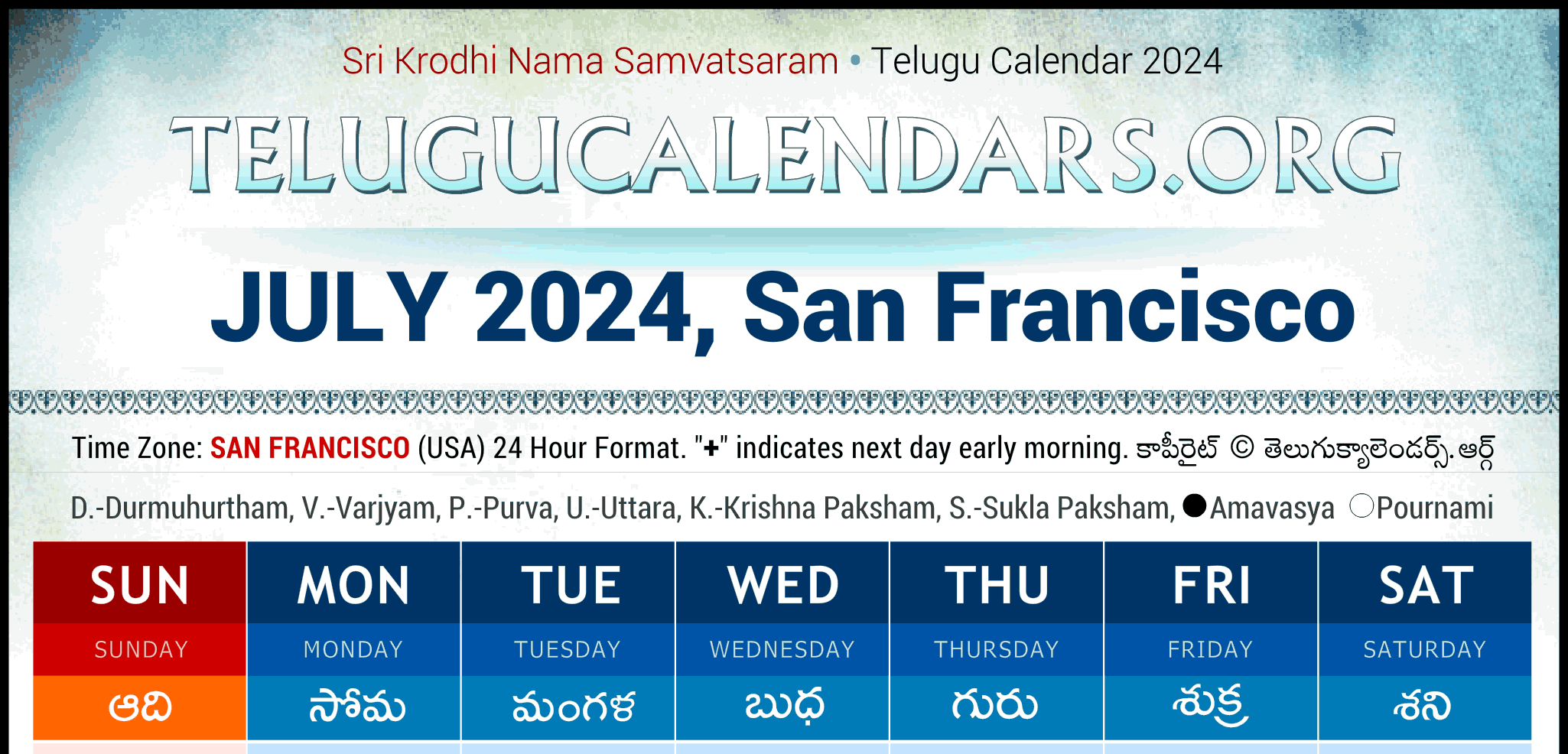 Sri Krodhi Nama Samvatsaram • Telugu Calendar 2024

TELUGUCALENDARS.ORG

JULY 2024, San Francisco

Time Zone: SAN FRANCISCO (USA) 24 Hour Format. "+" indicates next day early morning. కాపీరైట్ © తెలుగుక్యాలెండర్స్.ఆర్గ్

D.-Durmuhurtham, V.-Varjyam, P.-Purva, U.-Uttara, K.-Krishna Paksham, S.-Sukla Paksham, ●Amavasya ○Pournami

| SUN | MON | TUE | WED | THU | FRI | SAT |
|---|---|---|---|---|---|---|
| SUNDAY | MONDAY | TUESDAY | WEDNESDAY | THURSDAY | FRIDAY | SATURDAY |
| ఆది | సోమ | మంగళ | బుధ | గురు | శుక్ర | శని |